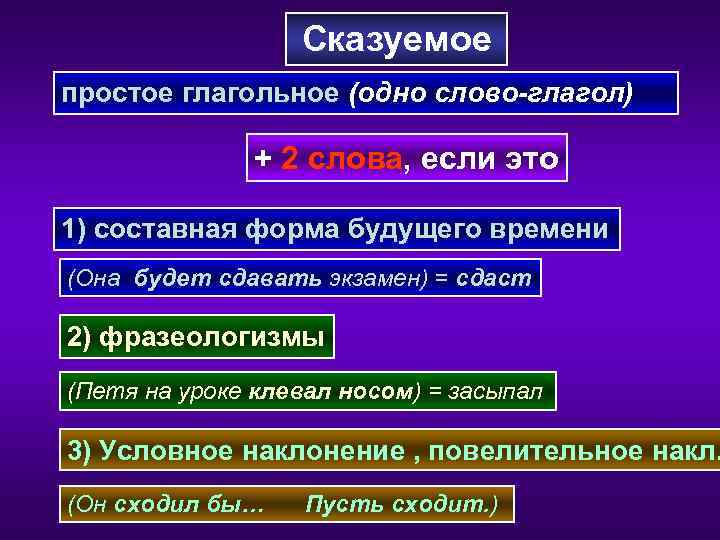 Сказуемое

простое глагольное (одно слово-глагол)

+ 2 слова, если это

1) составная форма будущего времени

(Она будет сдавать экзамен) = сдаст

2) фразеологизмы

(Петя на уроке клевал носом) = засыпал

3) Условное наклонение , повелительное накл.

(Он сходил бы… Пусть сходит.)